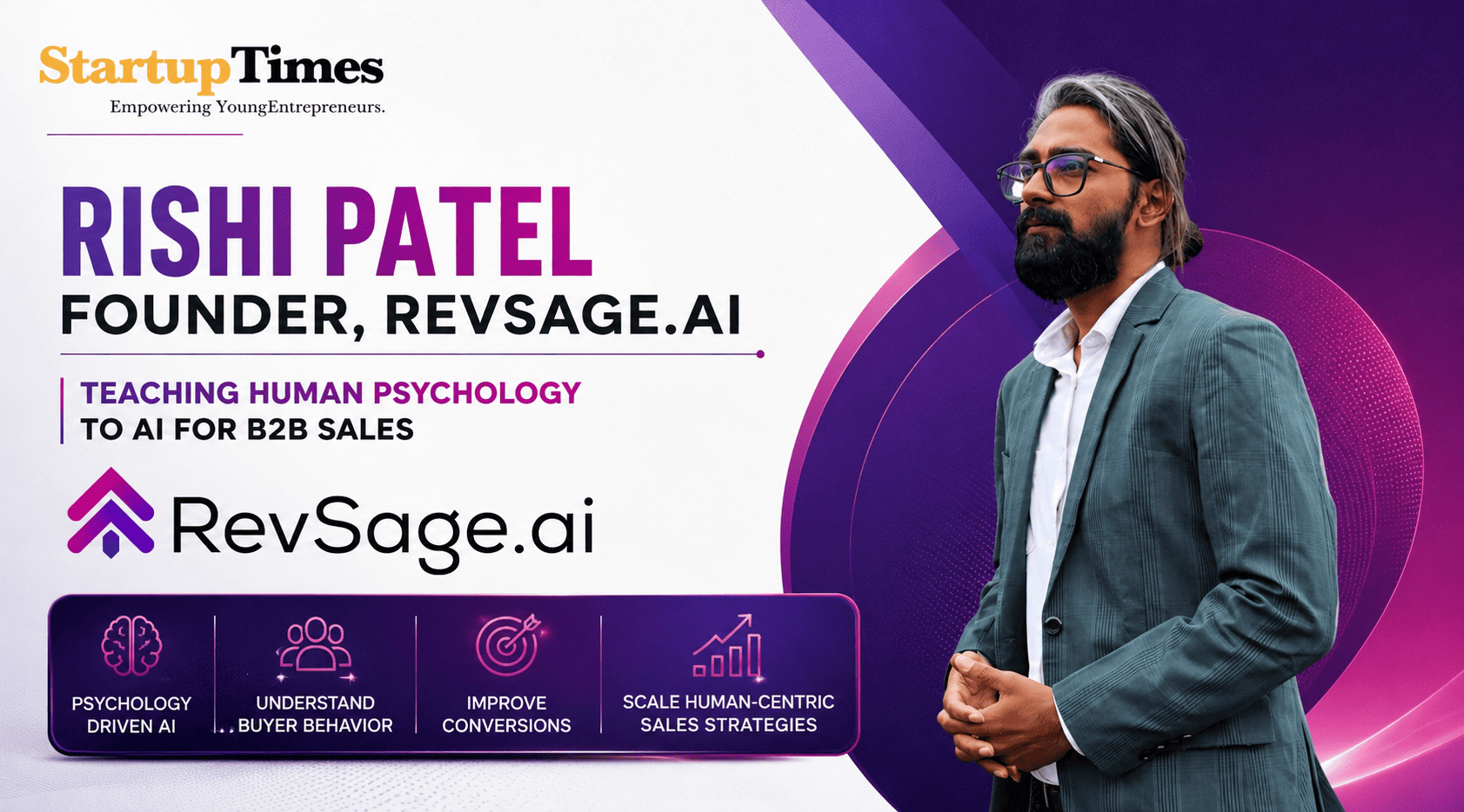 StartupTimes
Empowering YoungEntrepreneurs.

RISHI PATEL
FOUNDER, REVSAGE.AI

TEACHING HUMAN PSYCHOLOGY TO AI FOR B2B SALES

RevSage.ai

PSYCHOLOGY DRIVEN AI

UNDERSTAND BUYER BEHAVIOR

IMPROVE CONVERSIONS

SCALE HUMAN-CENTRIC SALES STRATEGIES